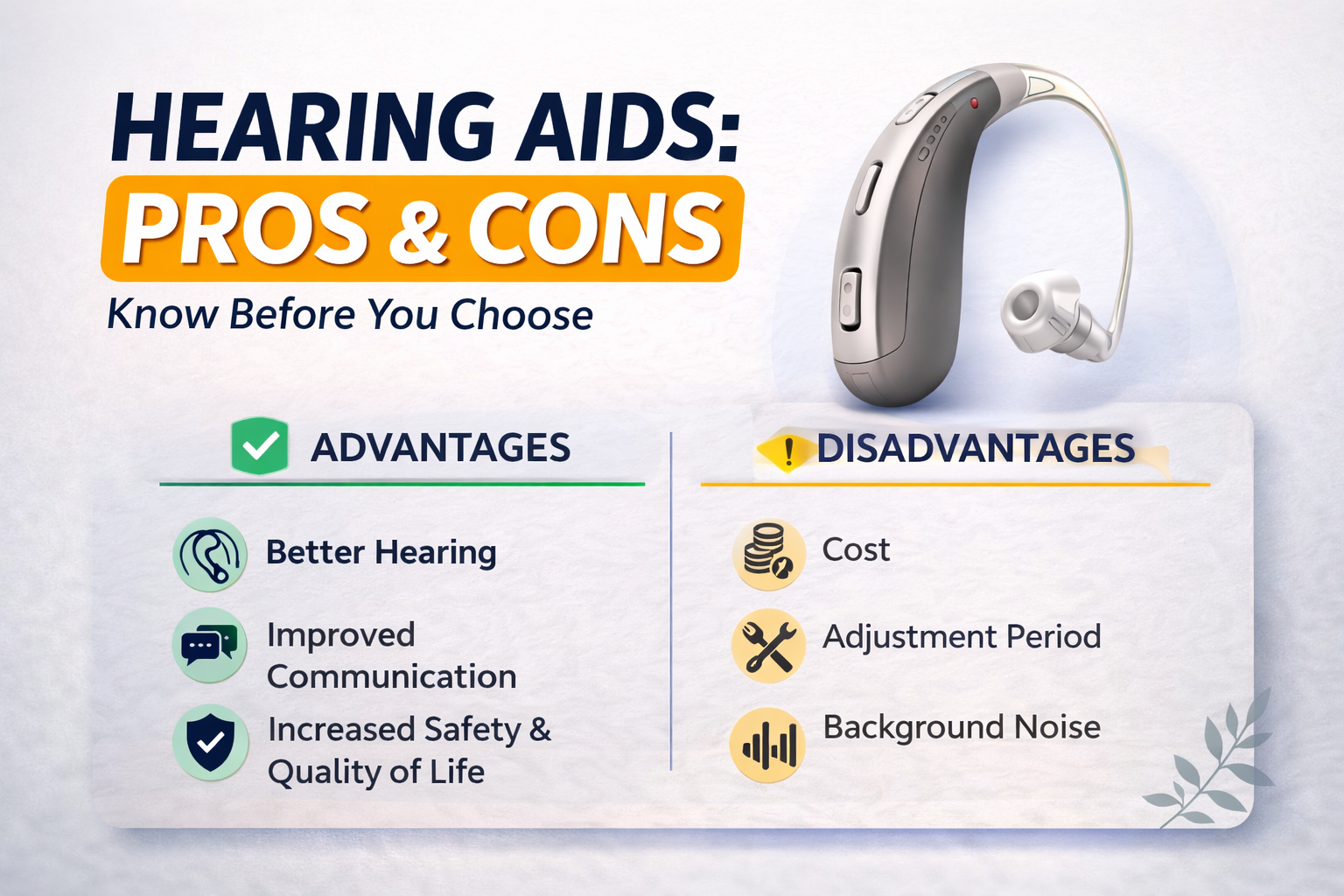 HEARING AIDS:
PROS & CONS
Know Before You Choose

ADVANTAGES

Better Hearing

Improved Communication

Increased Safety & Quality of Life

DISADVANTAGES

Cost

Adjustment Period

Background Noise